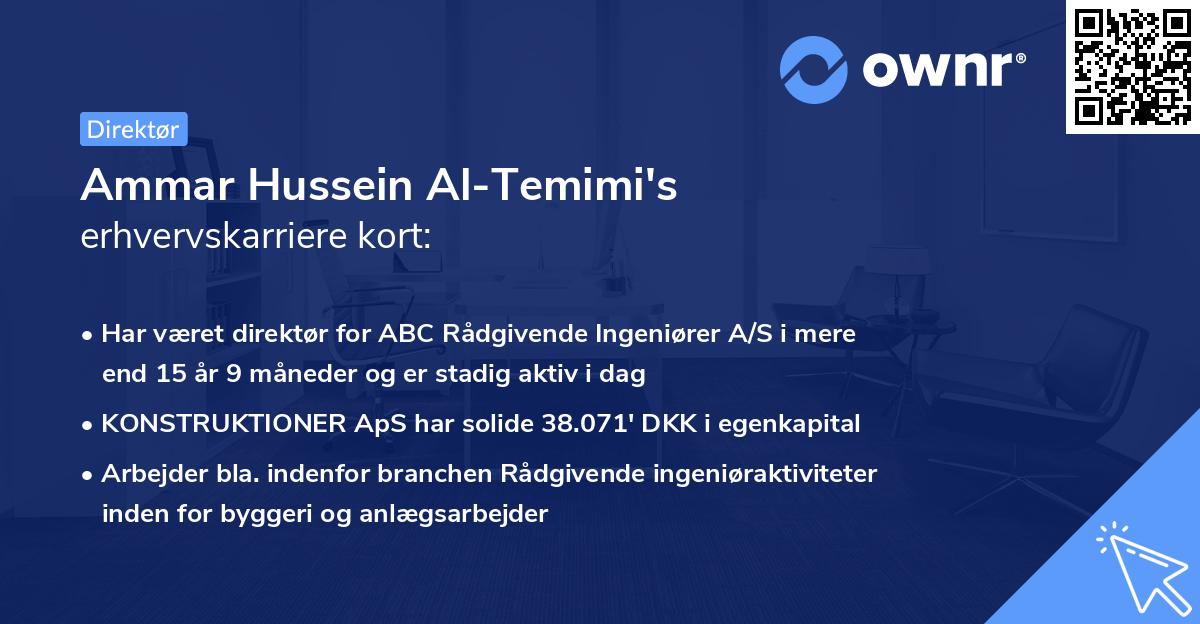 ownr®

Direktør

Ammar Hussein Al-Temimi's erhvervskarriere kort:

• Har været direktør for ABC Rådgivende Ingeniører A/S i mere end 15 år 9 måneder og er stadig aktiv i dag

• KONSTRUKTIONER ApS har solide 38.071' DKK i egenkapital

• Arbejder bla. indenfor branchen Rådgivende ingeniøraktiviteter inden for byggeri og anlægsarbejder